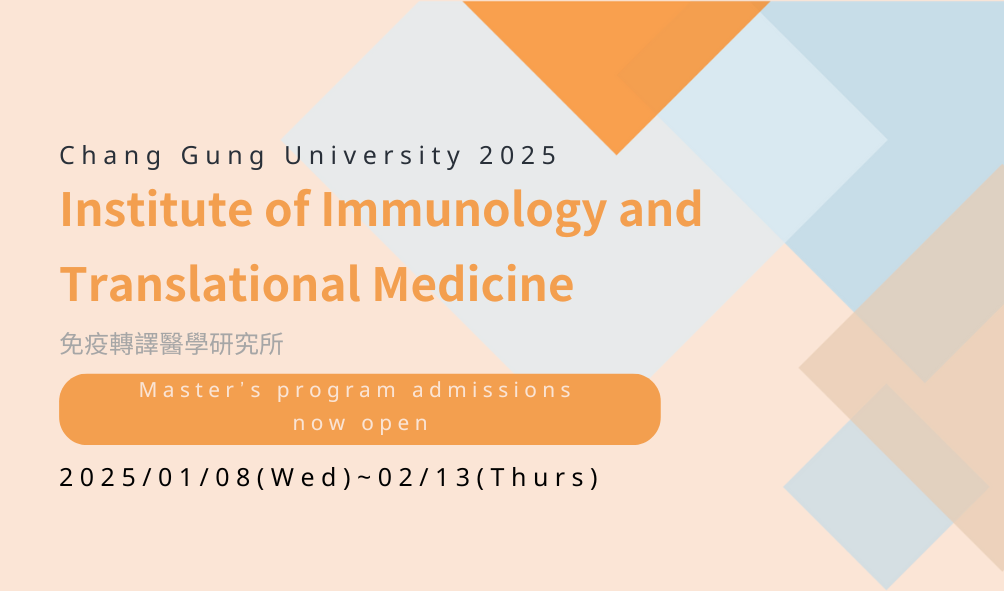 Chang Gung University 2025

Institute of Immunology and Translational Medicine

免疫轉譯醫學研究所

Master's program admissions now open

2025/01/08(Wed)~02/13(Thurs)